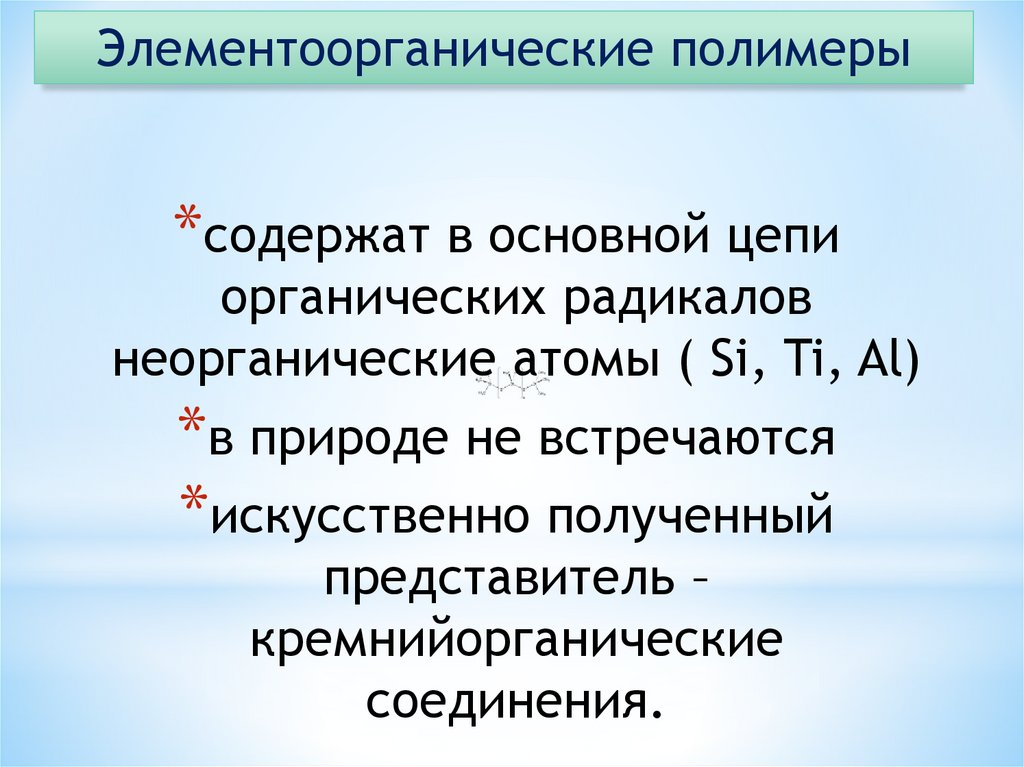 Элементоорганические полимеры

*содержат в основной цепи органических радикалов неорганические атомы ( Si, Ti, Al)

*в природе не встречаются

*искусственно полученный представитель – кремнийорганические соединения.